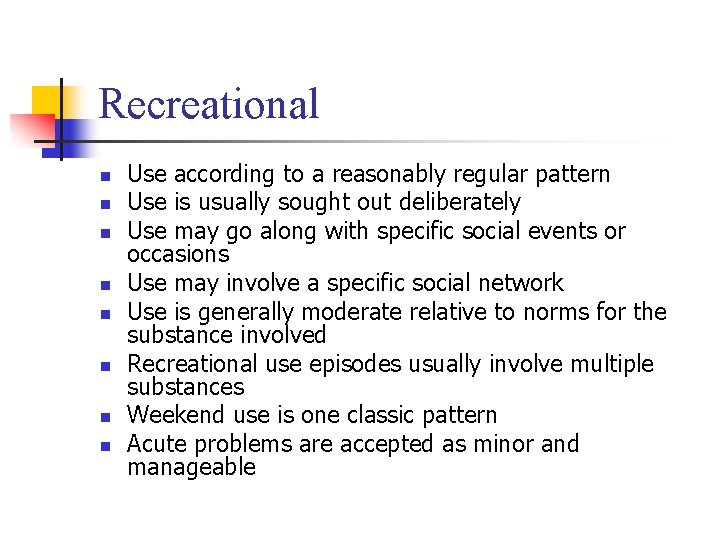 Recreational

- Use according to a reasonably regular pattern
- Use is usually sought out deliberately
- Use may go along with specific social events or occasions
- Use may involve a specific social network
- Use is generally moderate relative to norms for the substance involved
- Recreational use episodes usually involve multiple substances
- Weekend use is one classic pattern
- Acute problems are accepted as minor and manageable